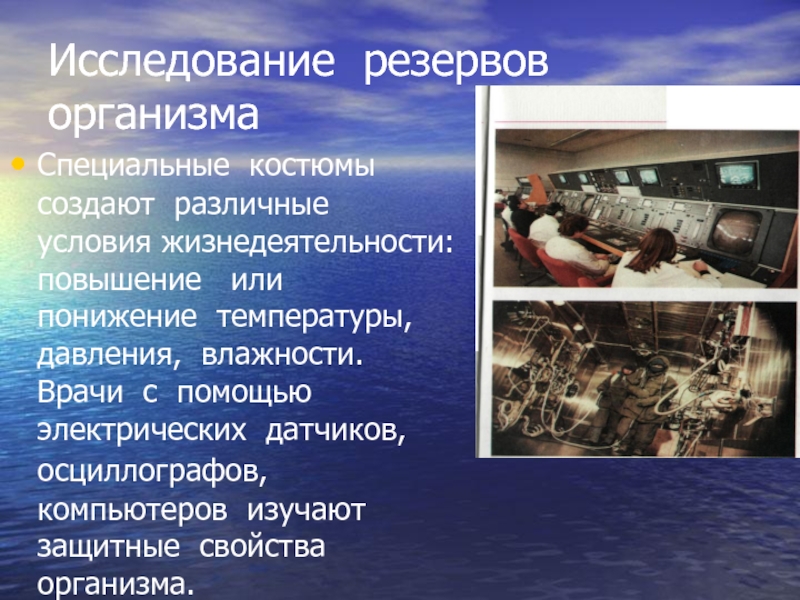 Исследование резервов организма

• Специальные костюмы создают различные условия жизнедеятельности: повышение или понижение температуры, давления, влажности. Врачи с помощью электрических датчиков, осциллографов, компьютеров изучают защитные свойства организма.